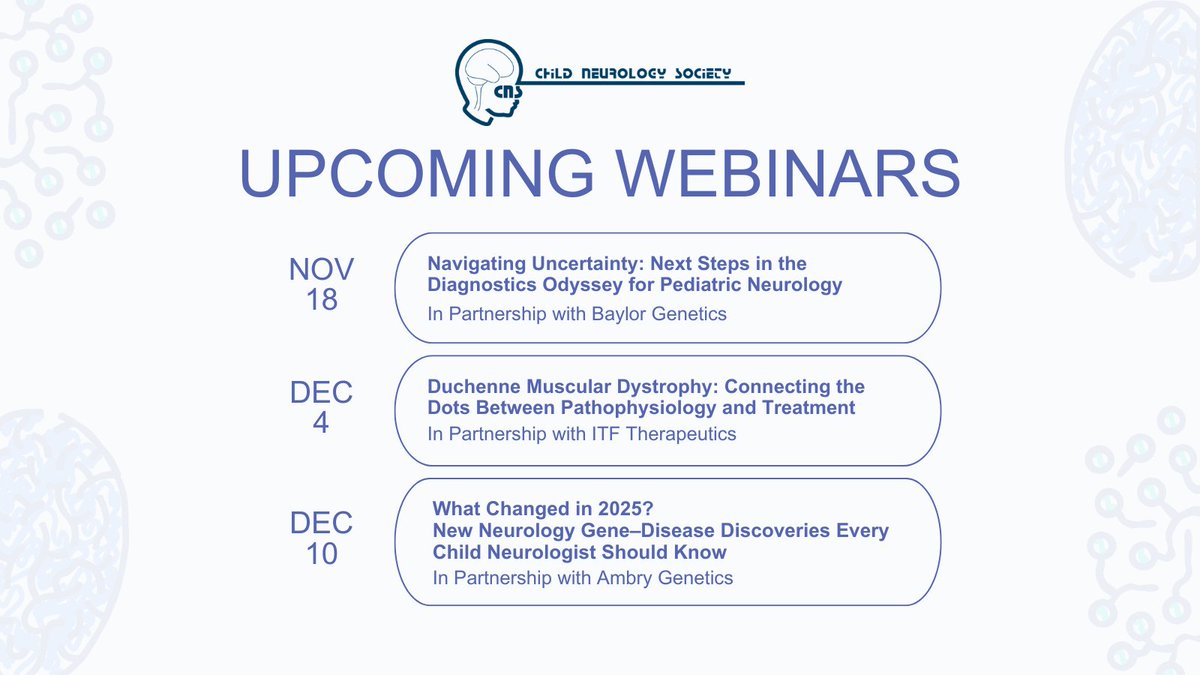 CNS CHILD NEUROLOGY SOCIETY

UPCOMING WEBINARS

NOV 18

Navigating Uncertainty: Next Steps in the Diagnostics Odyssey for Pediatric Neurology

In Partnership with Baylor Genetics

DEC 4

Duchenne Muscular Dystrophy: Connecting the Dots Between Pathophysiology and Treatment

In Partnership with ITF Therapeutics

DEC 10

What Changed in 2025?
New Neurology Gene–Disease Discoveries Every Child Neurologist Should Know

In Partnership with Ambry Genetics